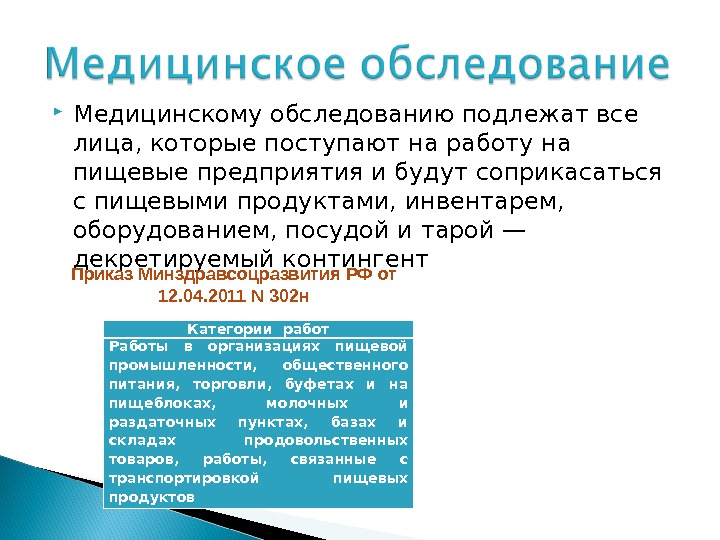 Медицинское обследование

Медицинскому обследованию подлежат все лица, которые поступают на работу на пищевые предприятия и будут соприкасаться с пищевыми продуктами, инвентарем, оборудованием, посудой и тарой — декретируемый контингент

Приказ Минздравсоцразвития РФ от 12.04.2011 N 302н

| Категории работ |
|---|
| Работы в организациях пищевой промышленности, общественного питания, торговли, буфетах и на пищеблоках, молочных и раздаточных пунктах, базах и складах продовольственных товаров, работы, связанные с транспортировкой пищевых продуктов |